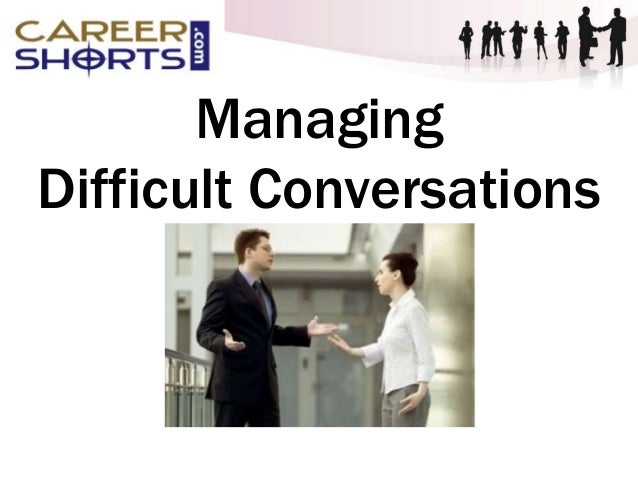 CAREER SHORTS .com

Managing Difficult Conversations